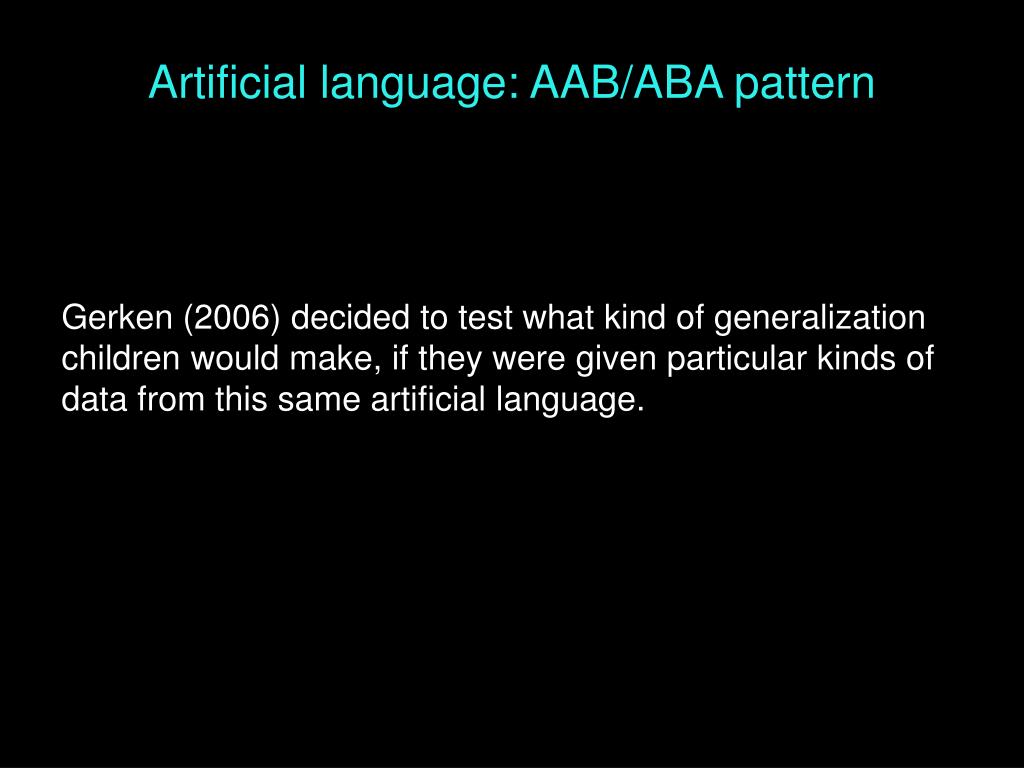 Artificial language: AAB/ABA pattern

Gerken (2006) decided to test what kind of generalization children would make, if they were given particular kinds of data from this same artificial language.